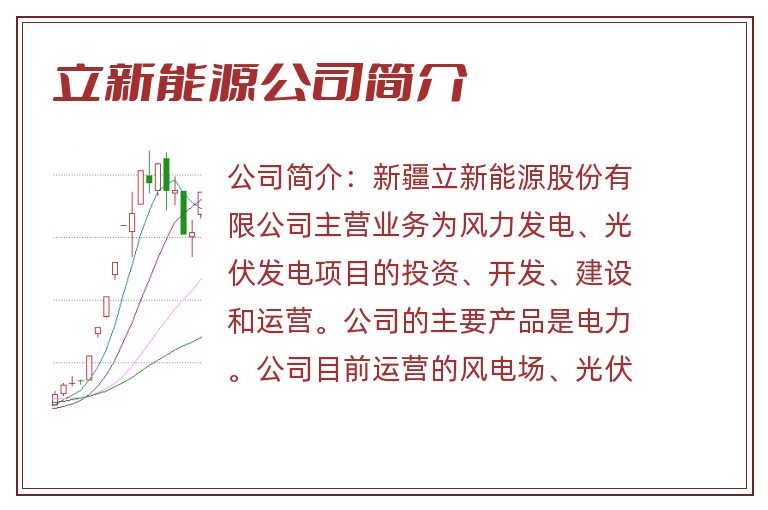 立新能源公司简介

公司简介：新疆立新能源股份有限公司主营业务为风力发电、光伏发电项目的投资、开发、建设和运营。公司的主要产品是电力。公司目前运营的风电场、光伏